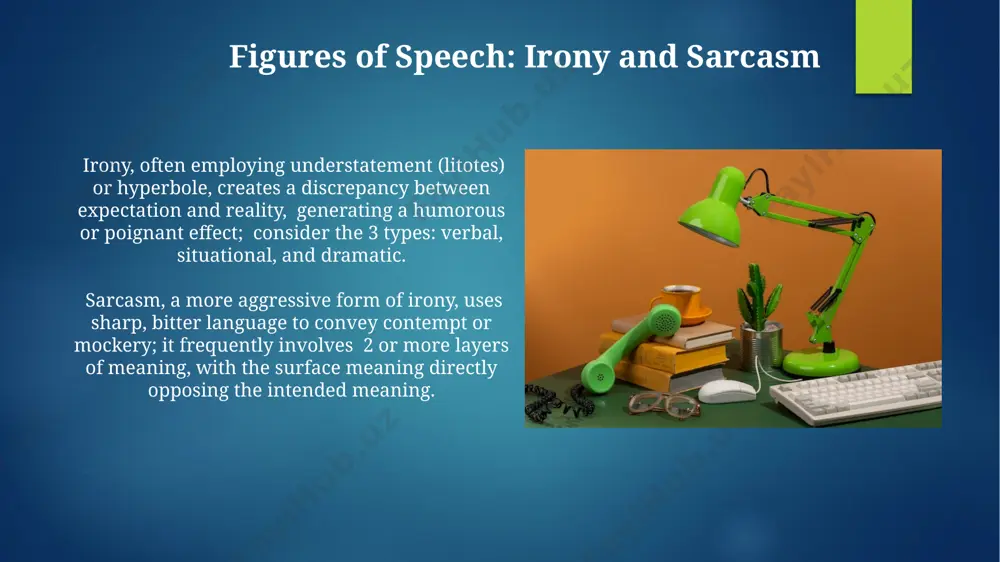 Figures of Speech: Irony and Sarcasm

Irony, often employing understatement (litotes) or hyperbole, creates a discrepancy between expectation and reality, generating a humorous or poignant effect; consider the 3 types: verbal, situational, and dramatic.

Sarcasm, a more aggressive form of irony, uses sharp, bitter language to convey contempt or mockery; it frequently involves 2 or more layers of meaning, with the surface meaning directly opposing the intended meaning.